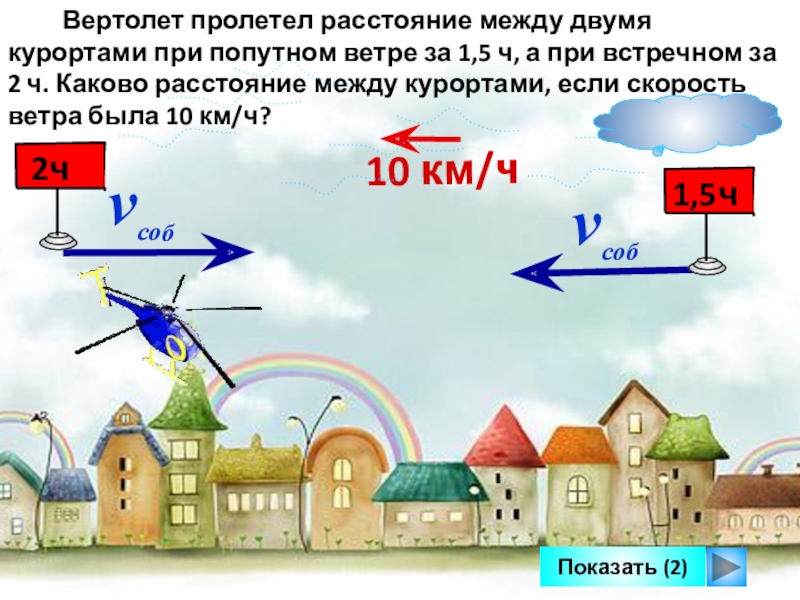 Вертолет пролетел расстояние между двумя курортами при попутном ветре за 1,5 ч, а при встречном за 2 ч. Каково расстояние между курортами, если скорость ветра была 10 км/ч?

2ч

10 км/ч

1,5ч

$v_{соб}$

$v_{соб}$

Показать (2)